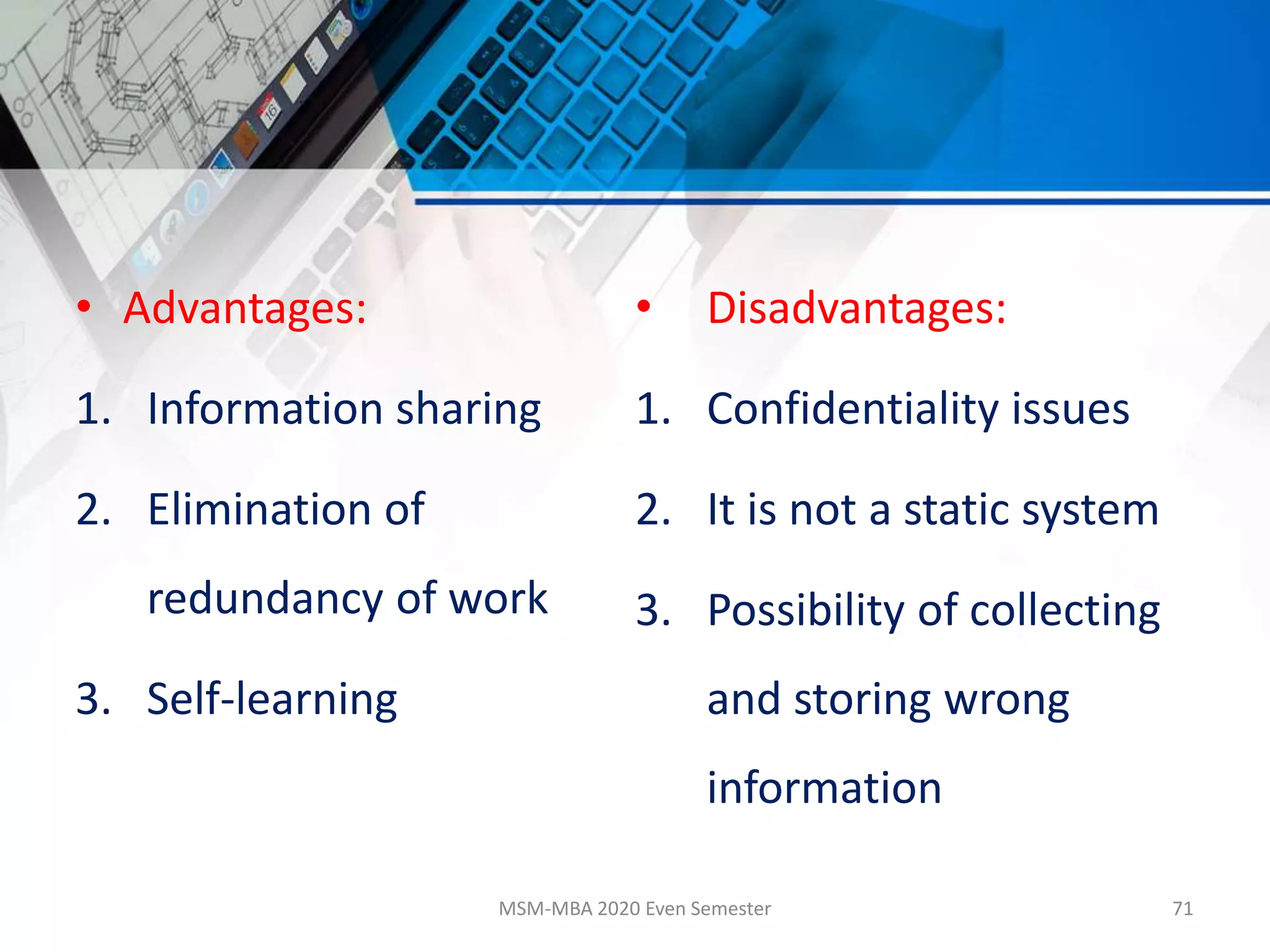 • Advantages:

1. Information sharing

2. Elimination of redundancy of work

3. Self-learning

• Disadvantages:

1. Confidentiality issues

2. It is not a static system

3. Possibility of collecting and storing wrong information

MSM-MBA 2020 Even Semester

71